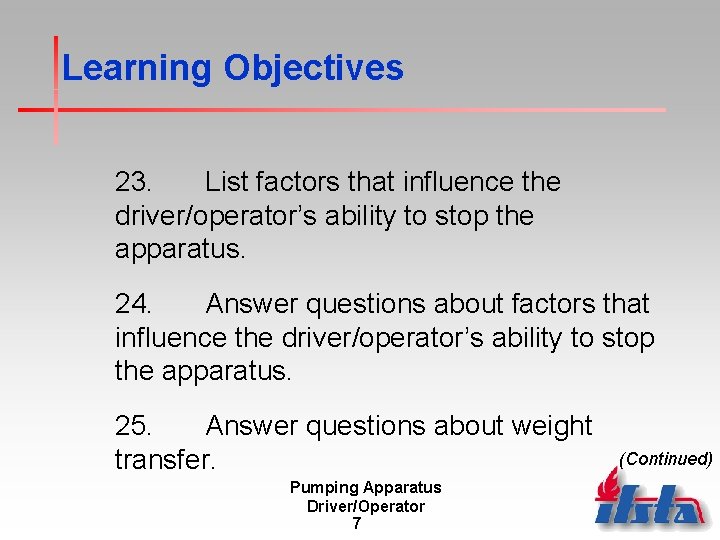 Learning Objectives

23. List factors that influence the driver/operator’s ability to stop the apparatus.

24. Answer questions about factors that influence the driver/operator’s ability to stop the apparatus.

25. Answer questions about weight transfer.

(Continued)

Pumping Apparatus Driver/Operator
7

ifsta